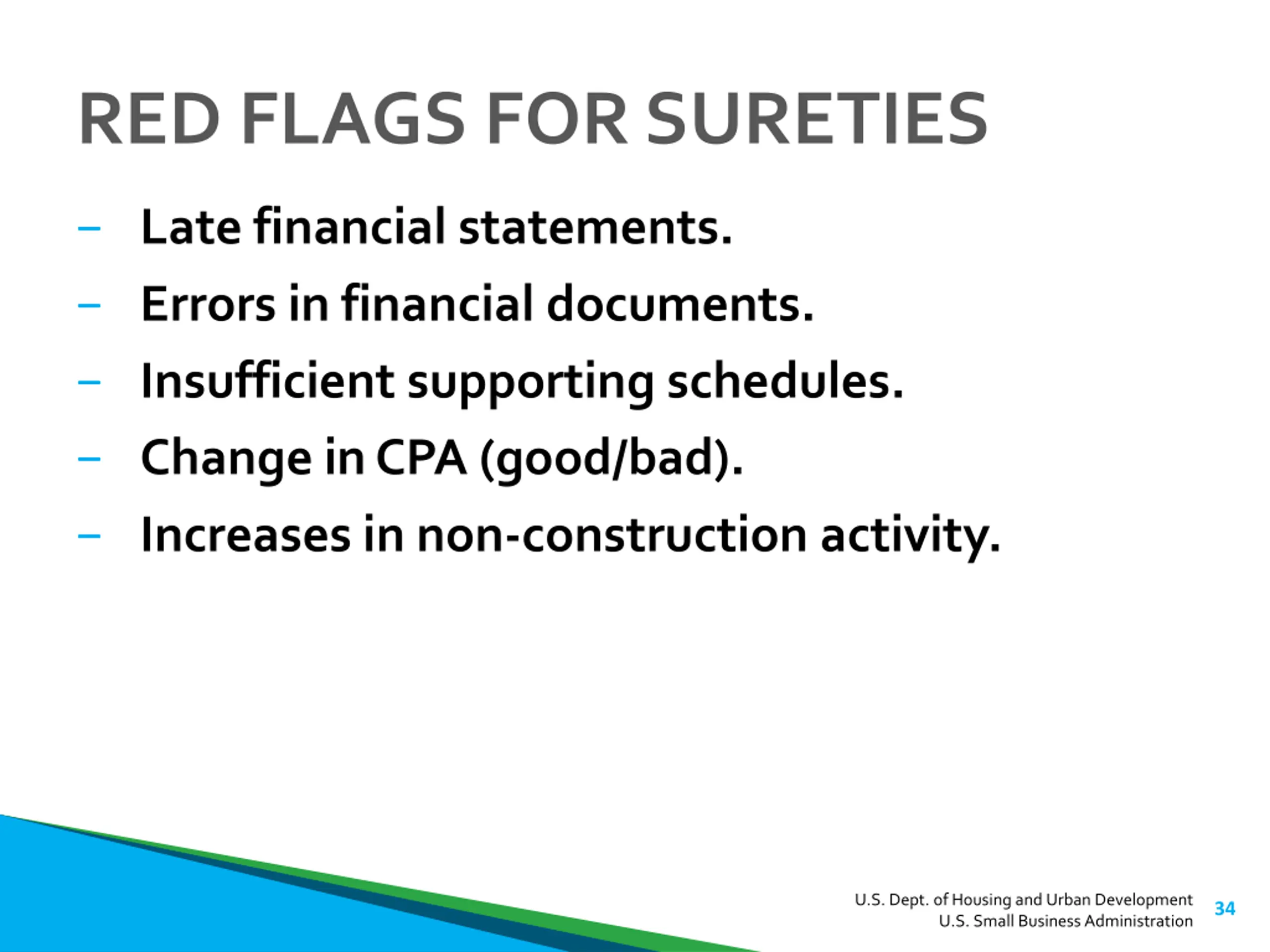 RED FLAGS FOR SURETIES

– Late financial statements.
– Errors in financial documents.
– Insufficient supporting schedules.
– Change in CPA (good/bad).
– Increases in non-construction activity.

U.S. Dept. of Housing and Urban Development
U.S. Small Business Administration

34